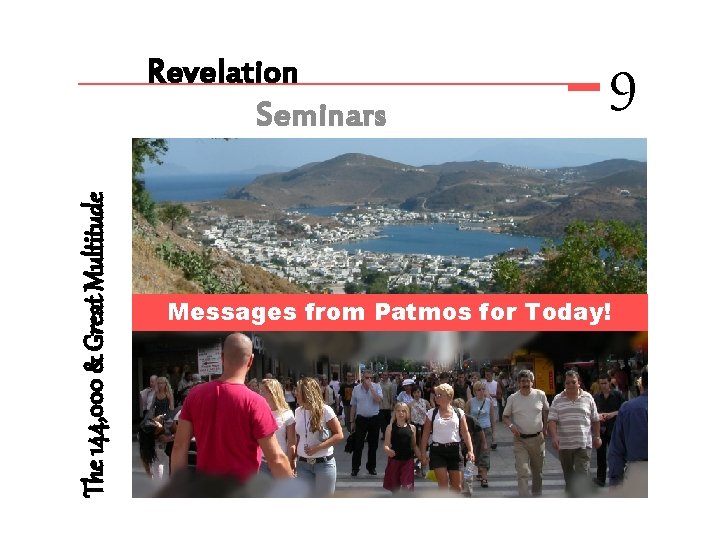 Revelation
Seminars
9

The 144,000 & Great Multitude

Messages from Patmos for Today!